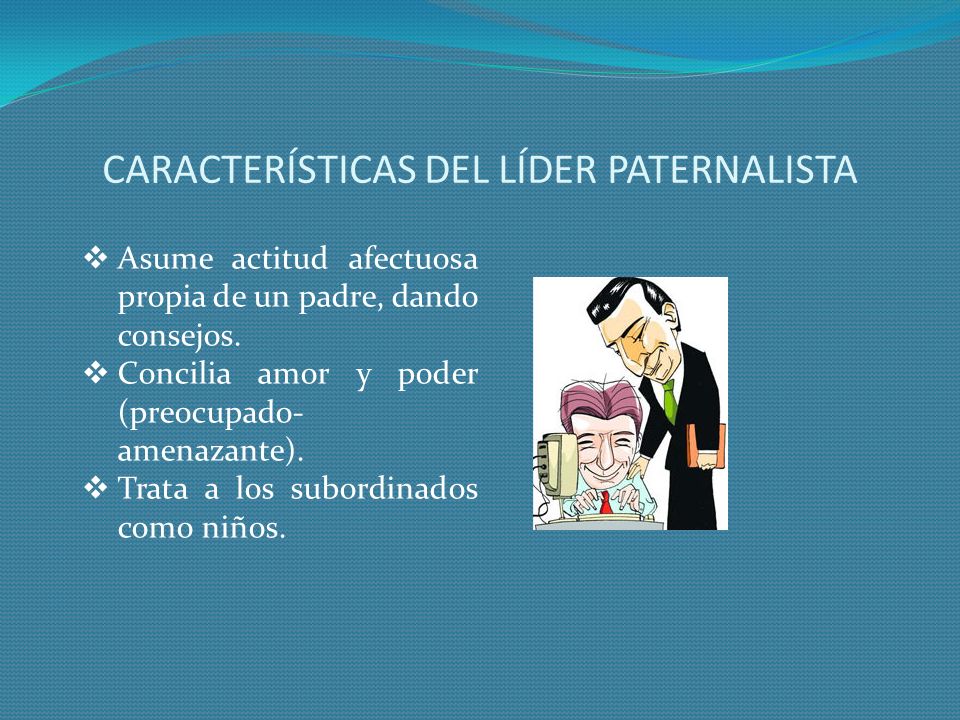 CARACTERÍSTICAS DEL LÍDER PATERNALISTA

❖ Asume actitud afectuosa propia de un padre, dando consejos.
❖ Concilia amor y poder (preocupado-amenazante).
❖ Trata a los subordinados como niños.